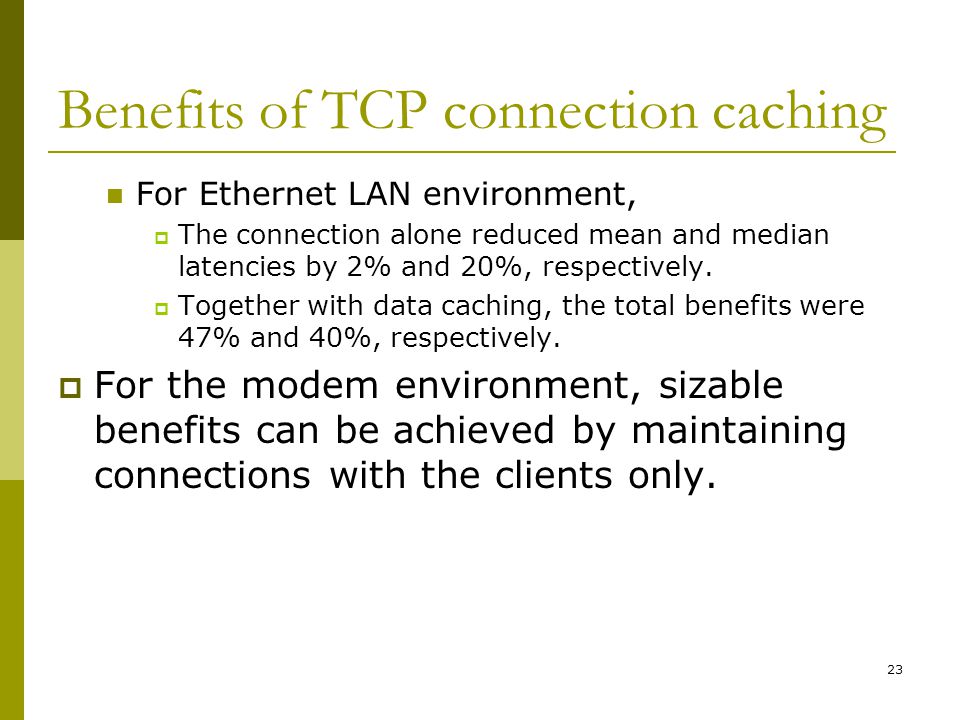 Benefits of TCP connection caching

For Ethernet LAN environment,

The connection alone reduced mean and median latencies by 2% and 20%, respectively.

Together with data caching, the total benefits were 47% and 40%, respectively.

For the modem environment, sizable benefits can be achieved by maintaining connections with the clients only.

23